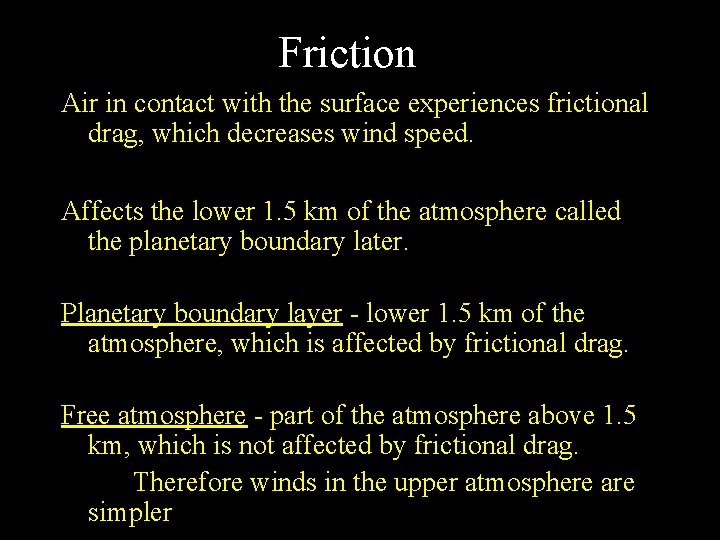 Friction

Air in contact with the surface experiences frictional drag, which decreases wind speed.

Affects the lower 1.5 km of the atmosphere called the planetary boundary later.

Planetary boundary layer - lower 1.5 km of the atmosphere, which is affected by frictional drag.

Free atmosphere - part of the atmosphere above 1.5 km, which is not affected by frictional drag.

Therefore winds in the upper atmosphere are simpler